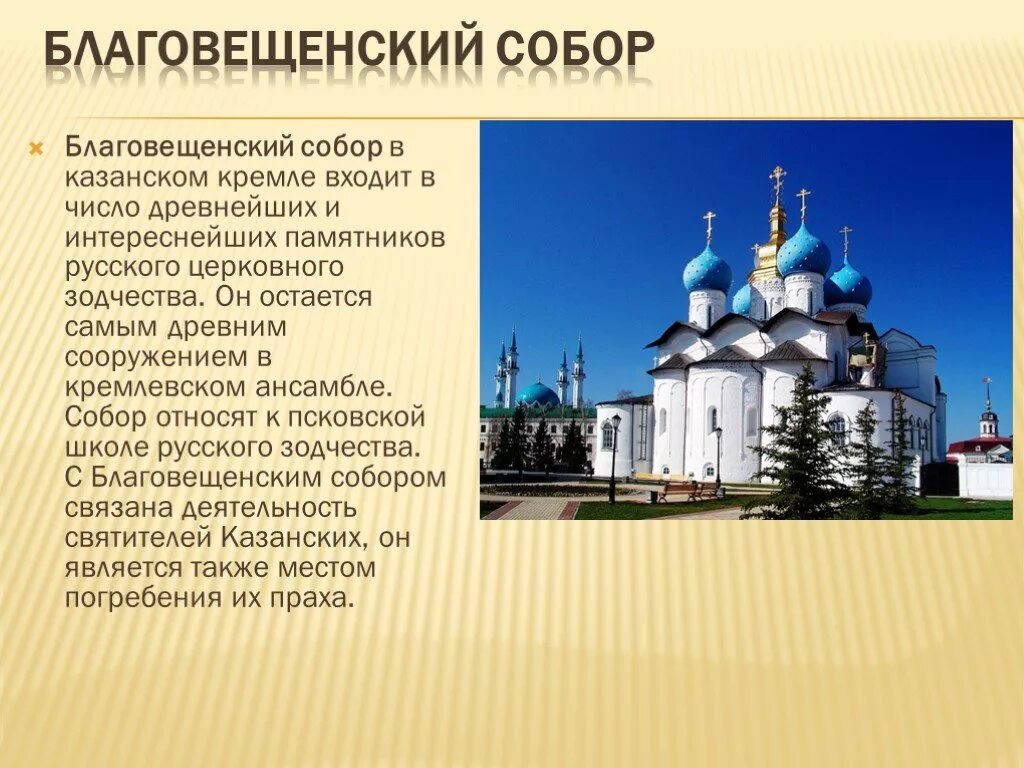 БЛАГОВЕЩЕНСКИЙ СОБОР

Благовещенский собор в казанском кремле входит в число древнейших и интереснейших памятников русского церковного зодчества. Он остается самым древним сооружением в кремлевском ансамбле. Собор относят к псковской школе русского зодчества. С Благовещенским собором связана деятельность святителей Казанских, он является также местом погребения их праха.